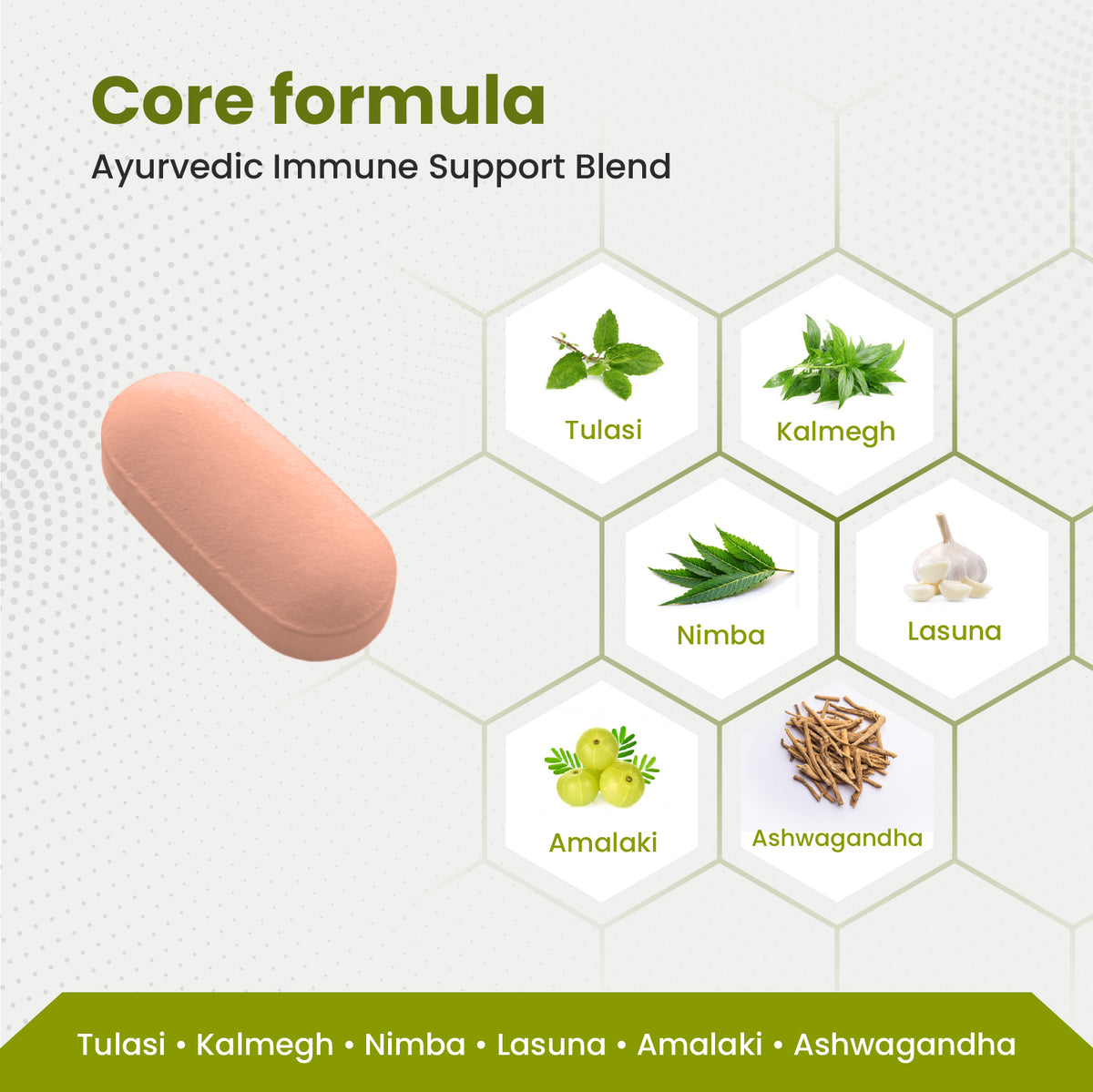 Core formula
Ayurvedic Immune Support Blend

Tulasi

Kalmegh

Nimba

Lasuna

Amalaki

Ashwagandha

Tulasi • Kalmegh • Nimba • Lasuna • Amalaki • Ashwagandha